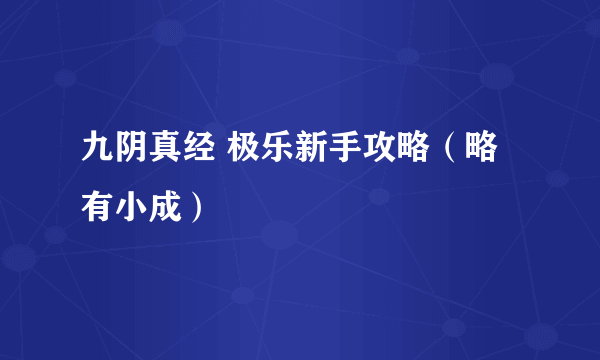 九阴真经 极乐新手攻略（略有小成）